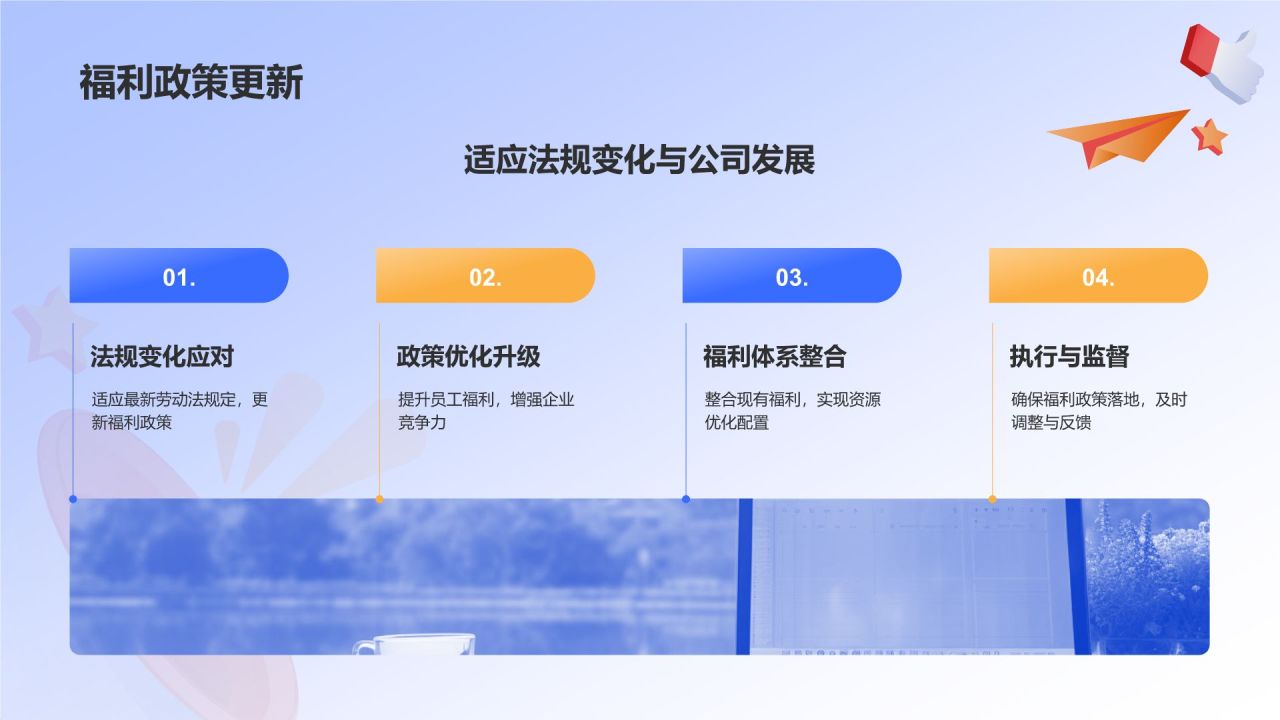 福利政策更新

适应法规变化与公司发展

01.

法规变化应对

适应最新劳动法规定，更新福利政策

02.

政策优化升级

提升员工福利，增强企业竞争力

03.

福利体系整合

整合现有福利，实现资源优化配置

04.

执行与监督

确保福利政策落地，及时调整与反馈